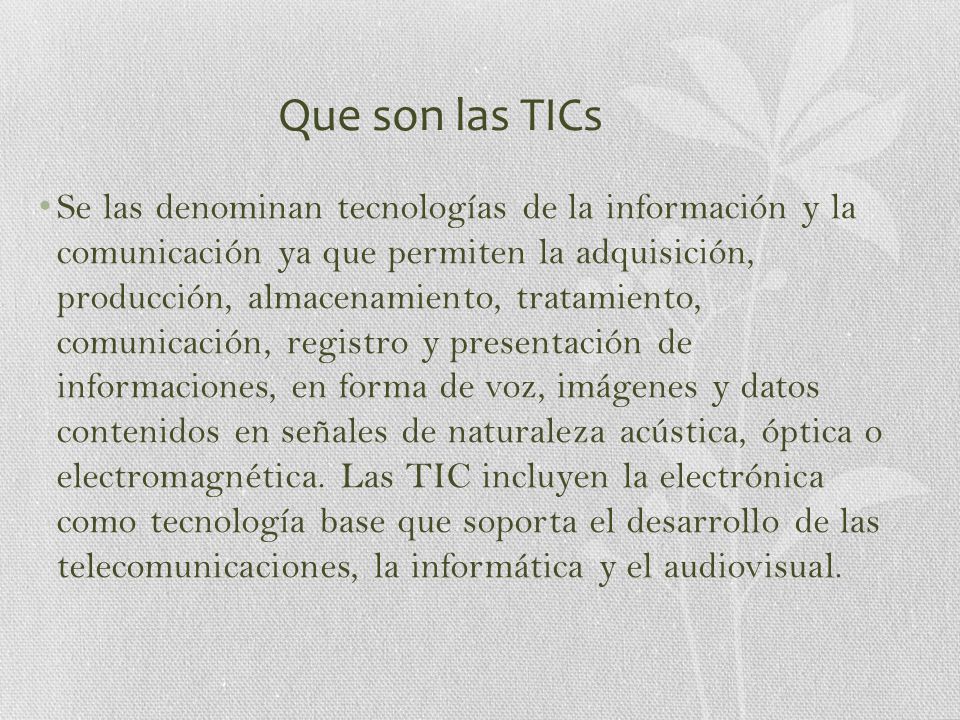 Que son las TICs

• Se las denominan tecnologías de la información y la comunicación ya que permiten la adquisición, producción, almacenamiento, tratamiento, comunicación, registro y presentación de informaciones, en forma de voz, imágenes y datos contenidos en señales de naturaleza acústica, óptica o electromagnética. Las TIC incluyen la electrónica como tecnología base que soporta el desarrollo de las telecomunicaciones, la informática y el audiovisual.